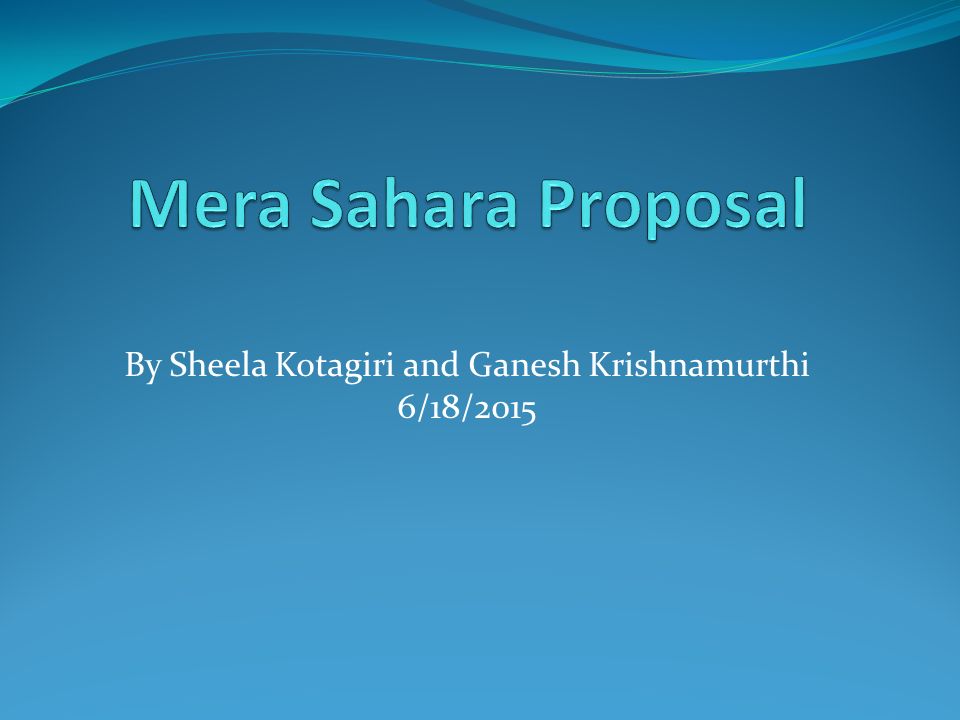 Mera Sahara Proposal

By Sheela Kotagiri and Ganesh Krishnamurthi
6/18/2015